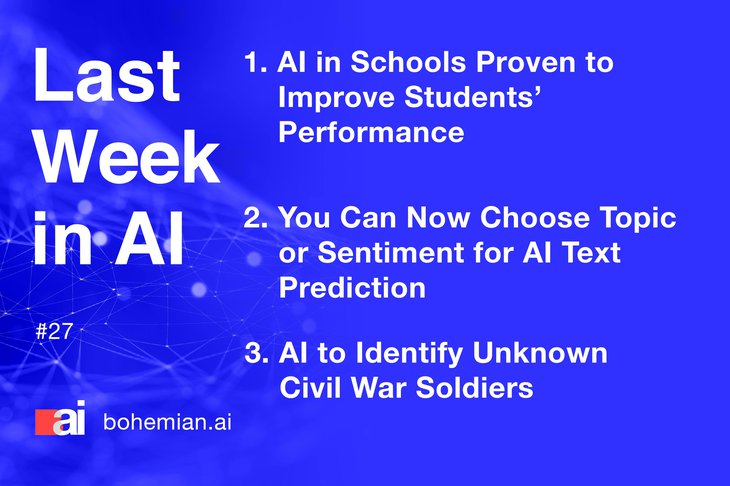 Last Week in AI

#27

ai bohemian.ai

1. AI in Schools Proven to Improve Students' Performance

2. You Can Now Choose Topic or Sentiment for AI Text Prediction

3. AI to Identify Unknown Civil War Soldiers